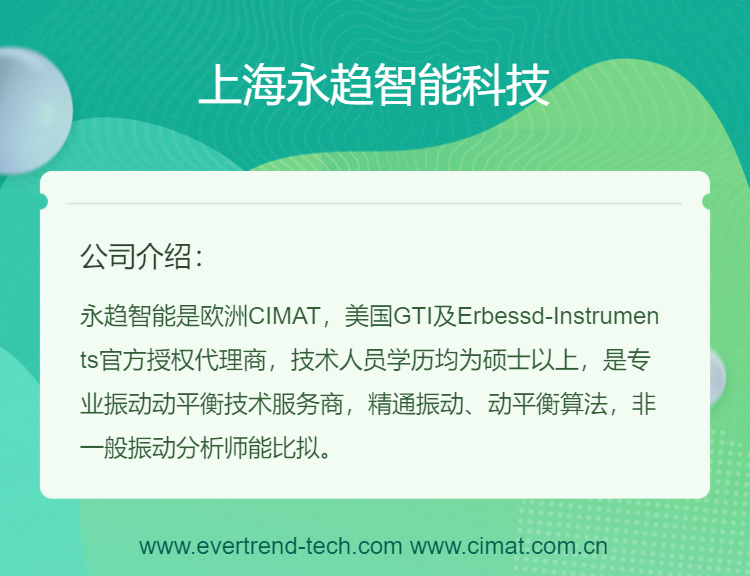 上海永趋智能科技

公司介绍：

永趋智能是欧洲CIMAT，美国GTI及Erbessd-Instruments官方授权代理商，技术人员学历均为硕士以上，是专业振动动平衡技术服务商，精通振动、动平衡算法，非一般振动分析师能比拟。

www.evertrend-tech.com www.cimat.com.cn